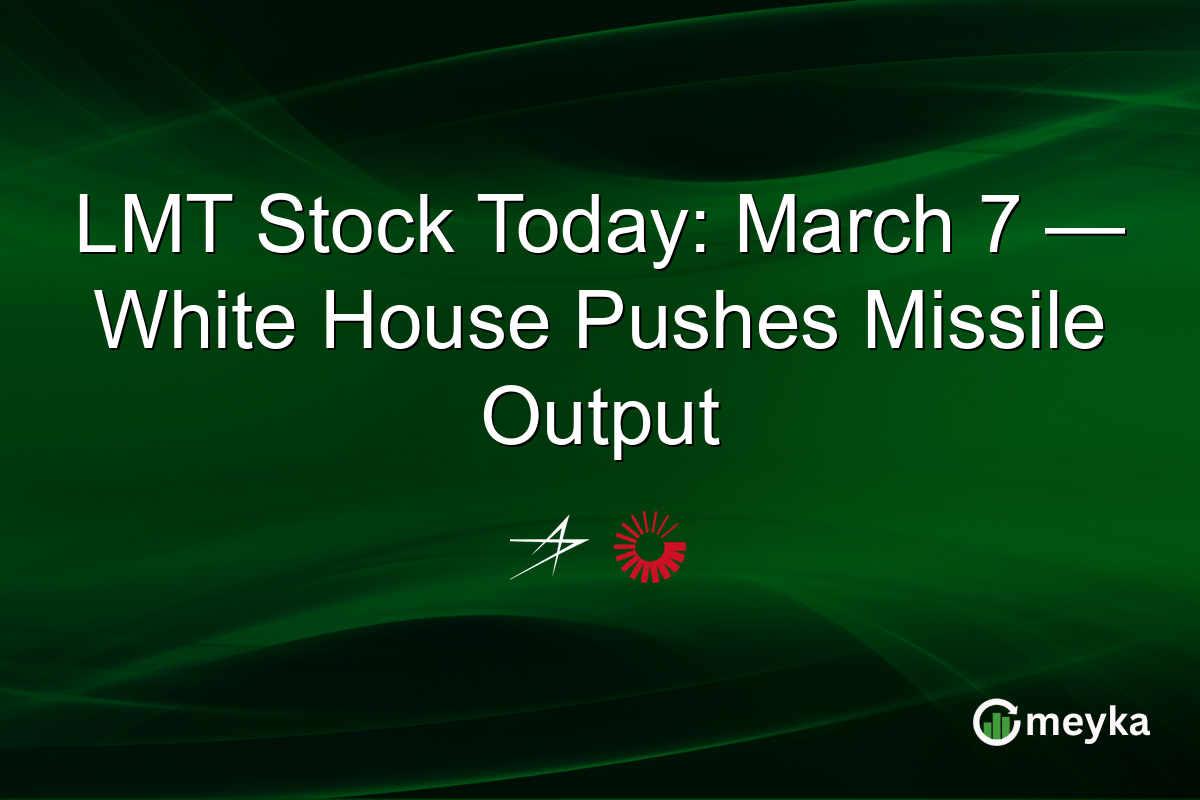 LMT Stock Today: March 7 — White House Pushes Missile Output

meyka